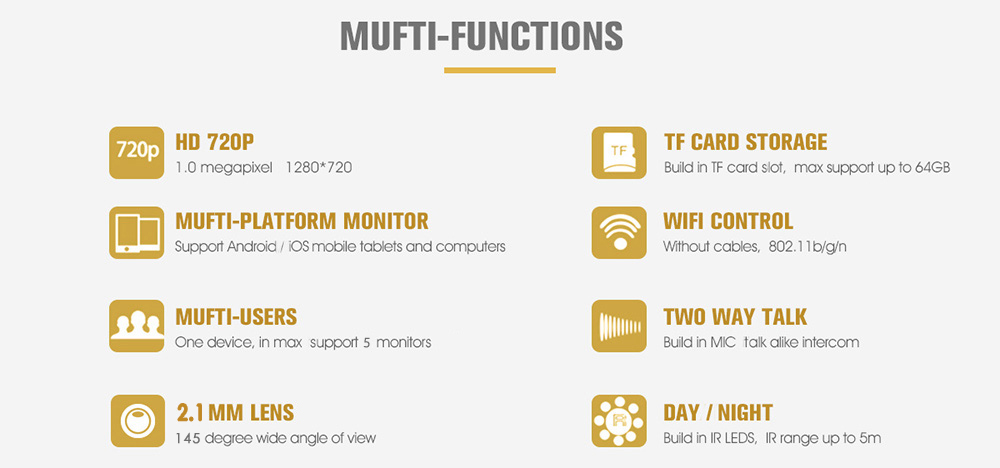 MUFTI-FUNCTIONS

720p HD 720P
1.0 megapixel 1280*720

MUFTI-PLATFORM MONITOR
Support Android / iOS mobile tablets and computers

MUFTI-USERS
One device, in max support 5 monitors

2.1MM LENS
145 degree wide angle of view

TF TF CARD STORAGE
Build in TF card slot, max support up to 64GB

WIFI CONTROL
Without cables, 802.11b/g/n

TWO WAY TALK
Build in MIC talk alike intercom

DAY / NIGHT
Build in IR LEDS, IR range up to 5m